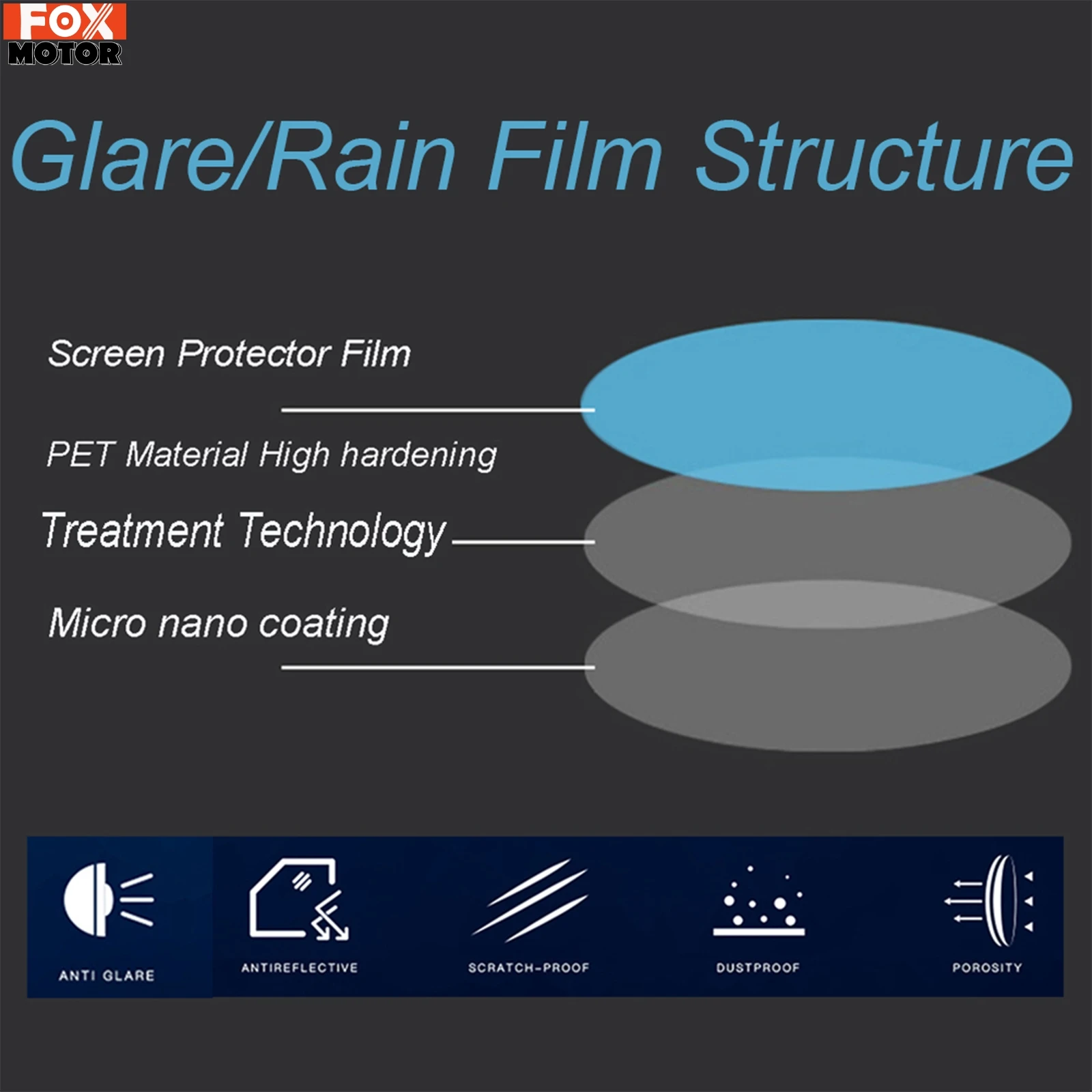 FOX
MOTOR

Glare/Rain Film Structure

Screen Protector Film

PET Material High hardening

Treatment Technology

Micro nano coating

ANTI GLARE

ANTIREFLECTIVE

SCRATCH-PROOF

DUSTPROOF

POROSITY